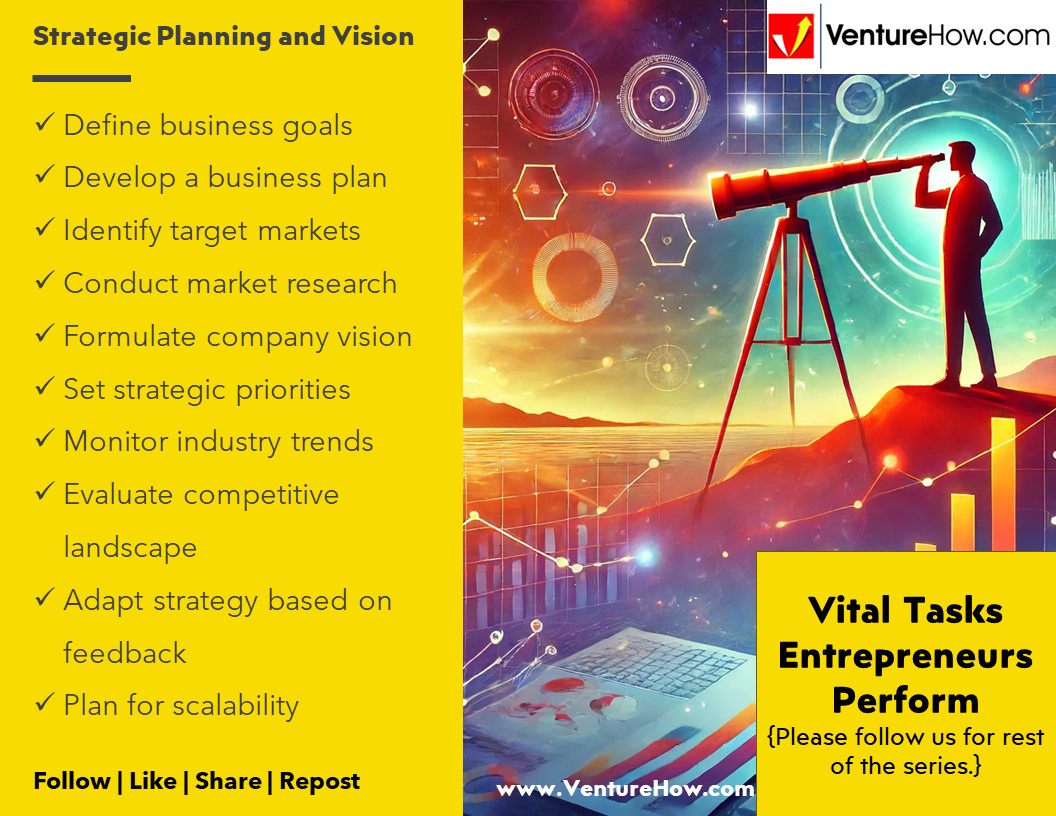 Strategic Planning and Vision

✓ Define business goals
✓ Develop a business plan
✓ Identify target markets
✓ Conduct market research
✓ Formulate company vision
✓ Set strategic priorities
✓ Monitor industry trends
✓ Evaluate competitive landscape
✓ Adapt strategy based on feedback
✓ Plan for scalability

Follow | Like | Share | Repost

VentureHow.com

Vital Tasks Entrepreneurs Perform

{Please follow us for rest of the series.}

www.VentureHow.com